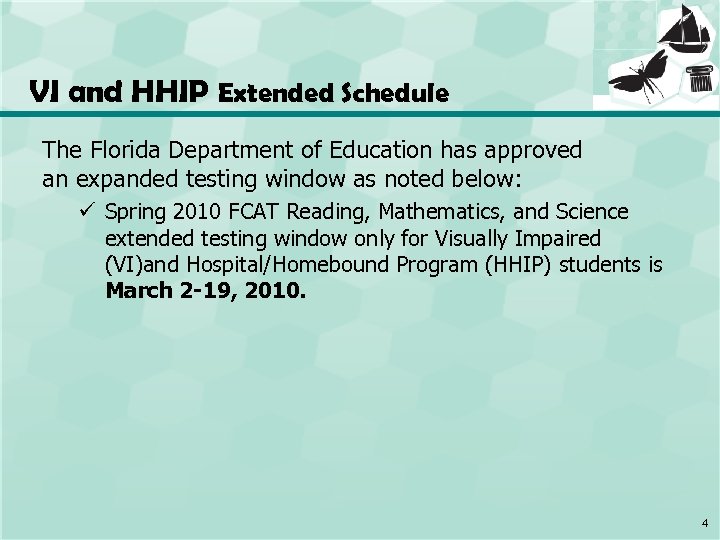 VI and HHIP Extended Schedule

The Florida Department of Education has approved an expanded testing window as noted below:

✓ Spring 2010 FCAT Reading, Mathematics, and Science extended testing window only for Visually Impaired (VI)and Hospital/Homebound Program (HHIP) students is **March 2-19, 2010.**

4